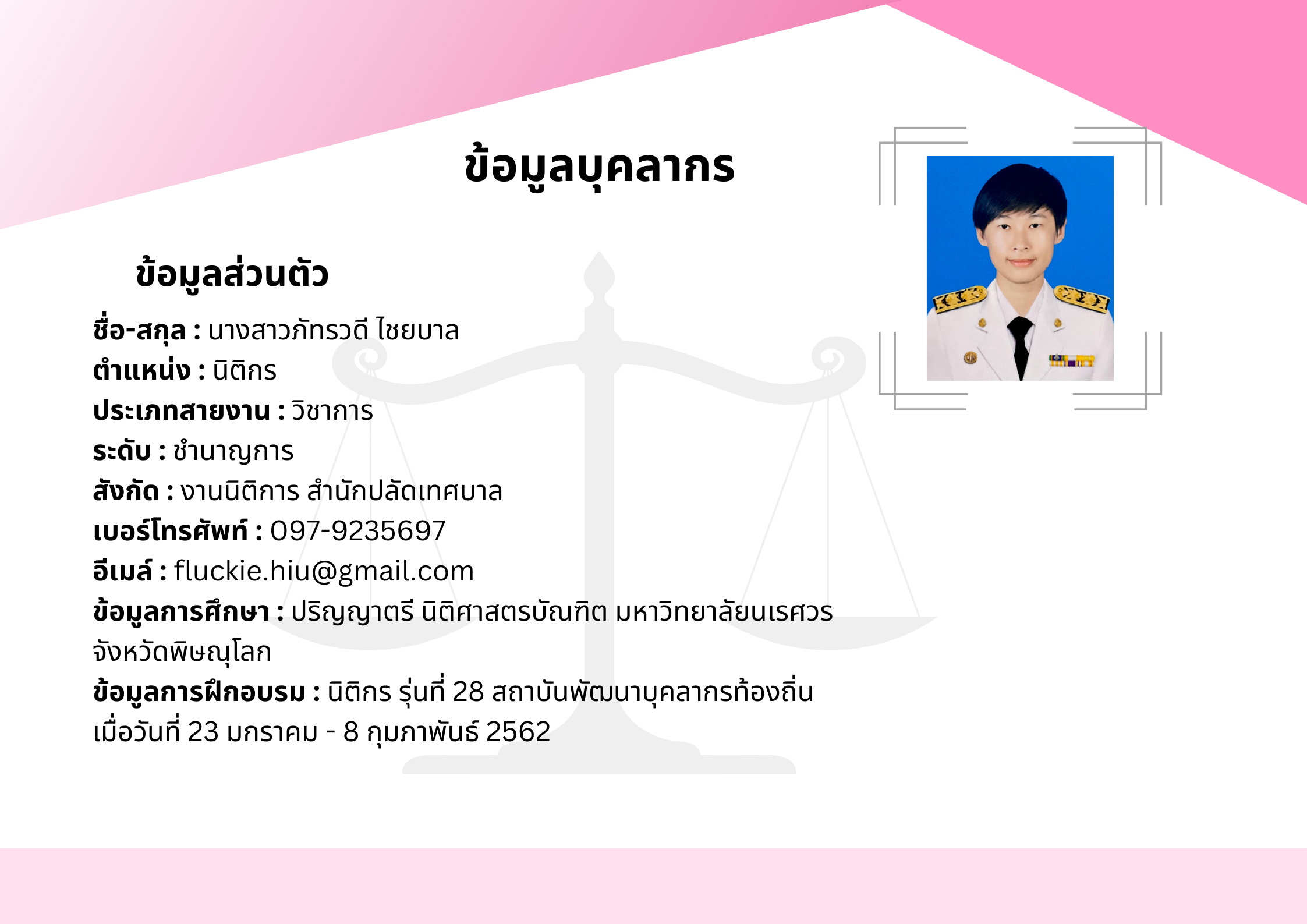 ข้อมูลบุคลากร

ข้อมูลส่วนตัว

ชื่อ-สกุล : นางสาวภัทรวดี ไชยบาล
ตำแหน่ง : นิติกร
ประเภทสายงาน : วิชาการ
ระดับ : ชำนาญการ
สังกัด : งานนิติการ สำนักปลัดเทศบาล
เบอร์โทรศัพท์ : 097-9235697
อีเมล์ : fluckie.hiu@gmail.com
ข้อมูลการศึกษา : ปริญญาตรี นิติศาสตรบัณฑิต มหาวิทยาลัยนเรศวร จังหวัดพิษณุโลก
ข้อมูลการฝึกอบรม : นิติกร รุ่นที่ 28 สถาบันพัฒนาบุคลากรท้องถิ่น เมื่อวันที่ 23 มกราคม - 8 กุมภาพันธ์ 2562